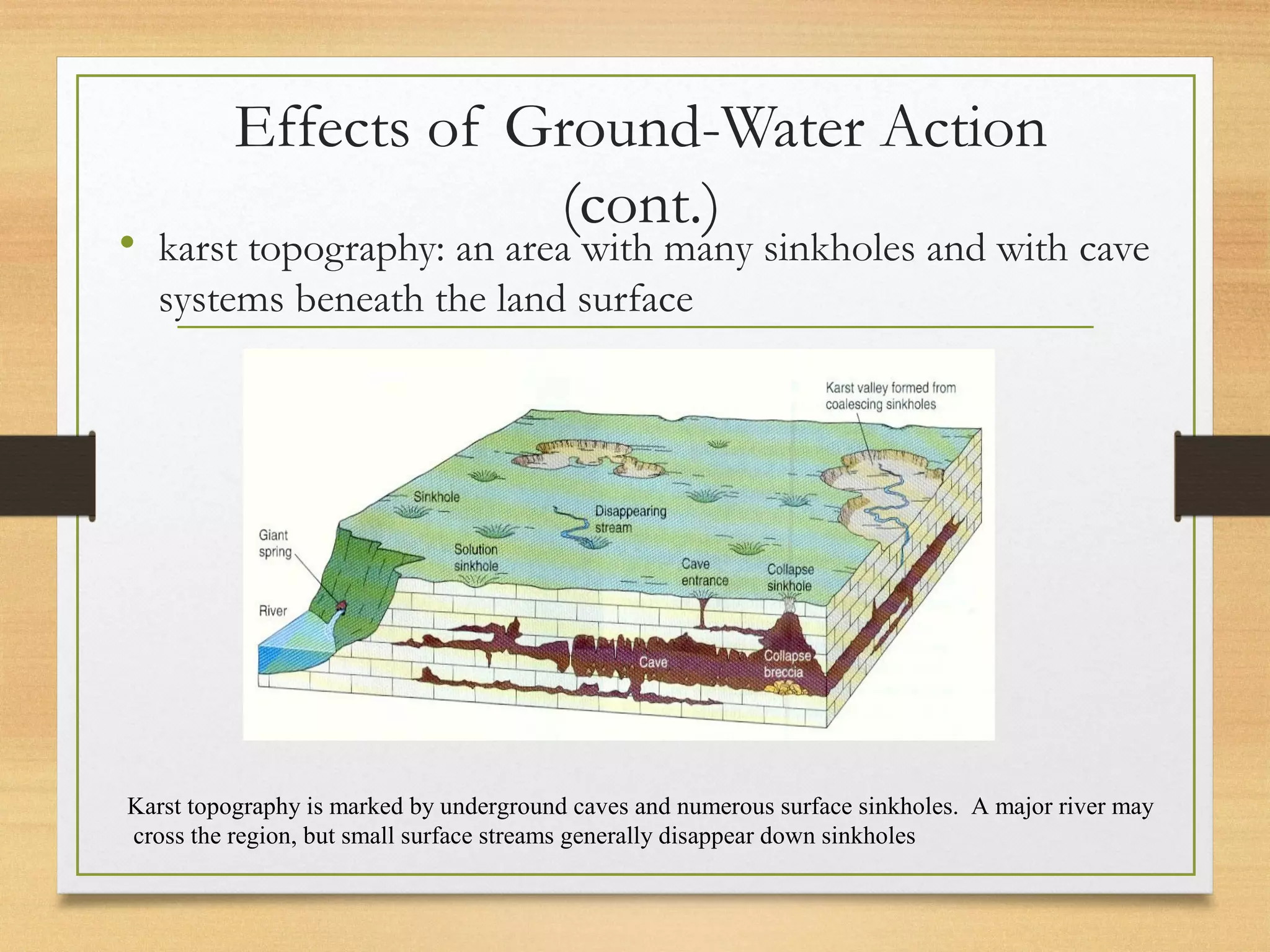 Effects of Ground-Water Action (cont.)

• karst topography: an area with many sinkholes and with cave systems beneath the land surface

Karst valley formed from coalescing sinkholes

Sinkhole

Disappearing stream

Giant spring

Solution sinkhole

Cave entrance

Collapse sinkhole

River

Cave

Collapse breccia

Karst topography is marked by underground caves and numerous surface sinkholes. A major river may cross the region, but small surface streams generally disappear down sinkholes